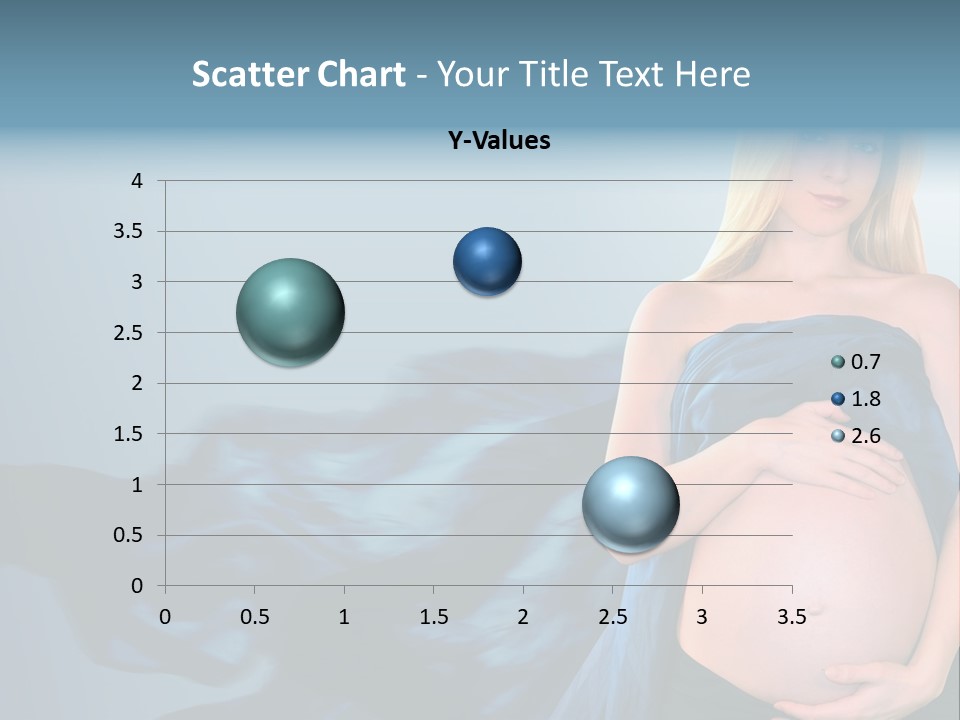 Scatter Chart - Your Title Text Here

Y-Values

4
3.5
3
2.5
2
1.5
1
0.5
0

0 0.5 1 1.5 2 2.5 3 3.5

0.7
1.8
2.6